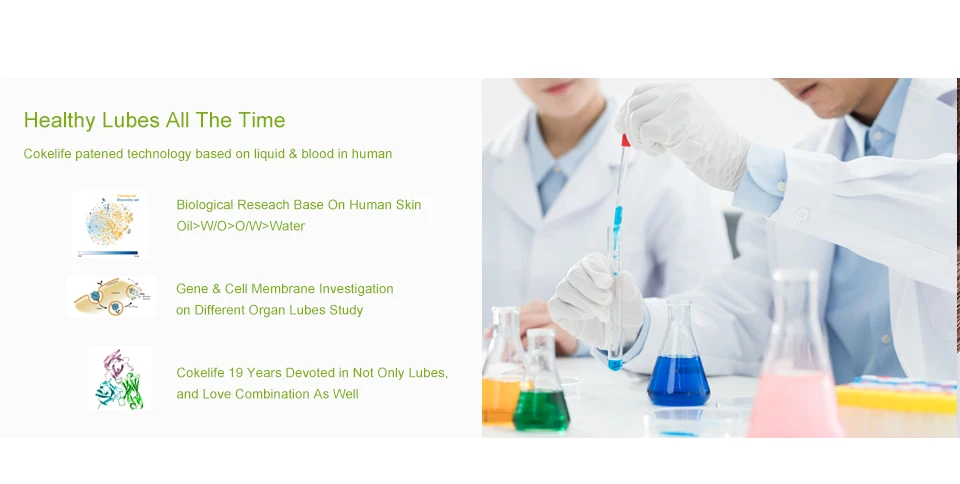 Healthy Lubes All The Time

Cokelife patened technology based on liquid & blood in human

Biological Reseach Base On Human Skin
Oil>W/O>O/W>Water

Gene & Cell Membrane Investigation
on Different Organ Lubes Study

Cokelife 19 Years Devoted in Not Only Lubes,
and Love Combination As Well